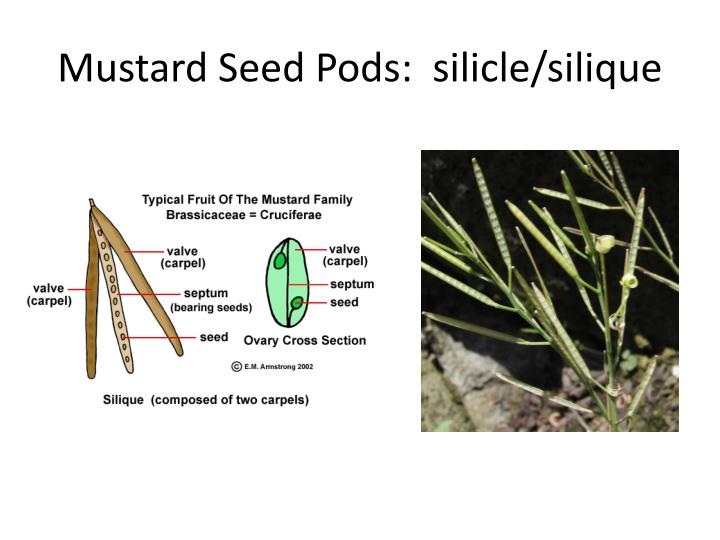 Mustard Seed Pods: silicle/silique

Typical Fruit Of The Mustard Family
Brassicaceae = Cruciferae

valve (carpel)

valve (carpel)

septum (bearing seeds)

seed

valve (carpel)

septum

seed

Ovary Cross Section

© E.M. Armstrong 2002

Silique (composed of two carpels)